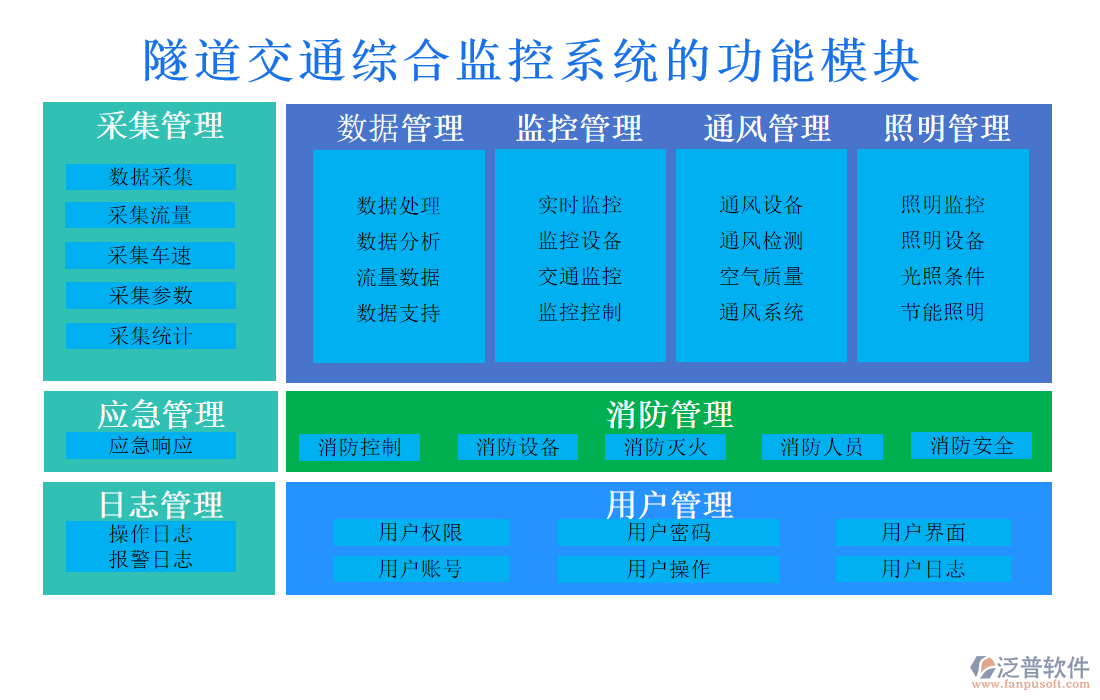 隧道交通综合监控系统的功能模块

采集管理

数据采集

采集流量

采集车速

采集参数

采集统计

数据管理

数据处理
数据分析
流量数据
数据支持

监控管理

实时监控
监控设备
交通监控
监控控制

通风管理

通风设备
通风检测
空气质量
通风系统

照明管理

照明监控
照明设备
光照条件
节能照明

应急管理

应急响应

消防管理

消防控制

消防设备

消防灭火

消防人员

消防安全

日志管理

操作日志
报警日志

用户管理

用户权限

用户密码

用户界面

用户账号

用户操作

用户日志

泛普软件
www.fanpusoft.com